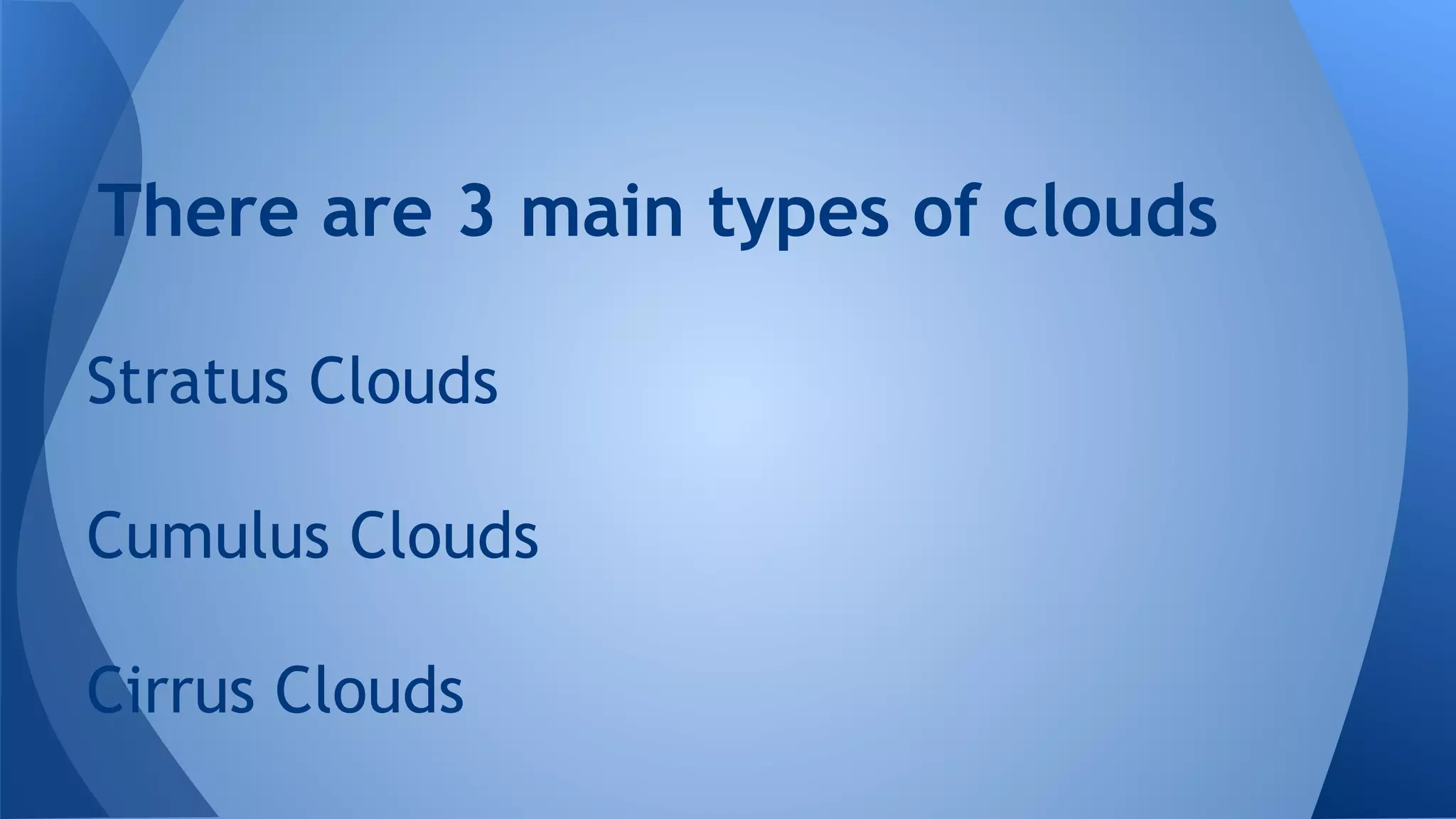 There are 3 main types of clouds

Stratus Clouds

Cumulus Clouds

Cirrus Clouds